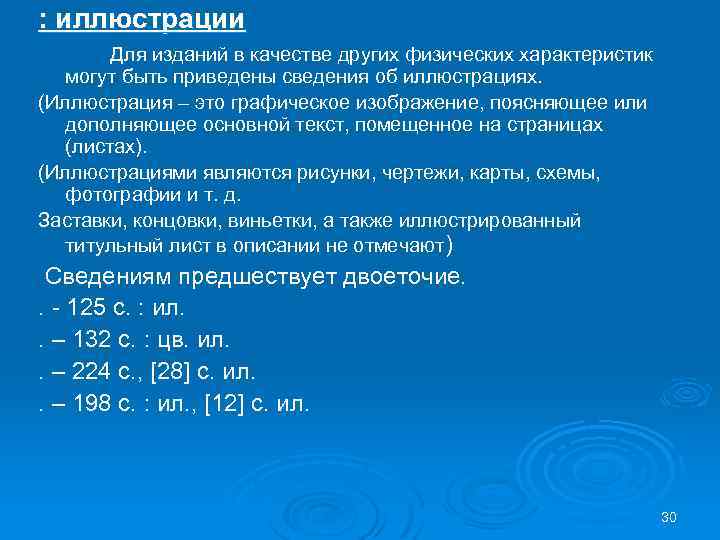 : иллюстрации

Для изданий в качестве других физических характеристик могут быть приведены сведения об иллюстрациях.

(Иллюстрация – это графическое изображение, поясняющее или дополняющее основной текст, помещенное на страницах (листах).

(Иллюстрациями являются рисунки, чертежи, карты, схемы, фотографии и т. д.

Заставки, концовки, виньетки, а также иллюстрированный титульный лист в описании не отмечают)

Сведениям предшествует двоеточие.

. - 125 с. : ил.

. – 132 с. : цв. ил.

. – 224 с., [28] с. ил.

. – 198 с. : ил., [12] с. ил.

30